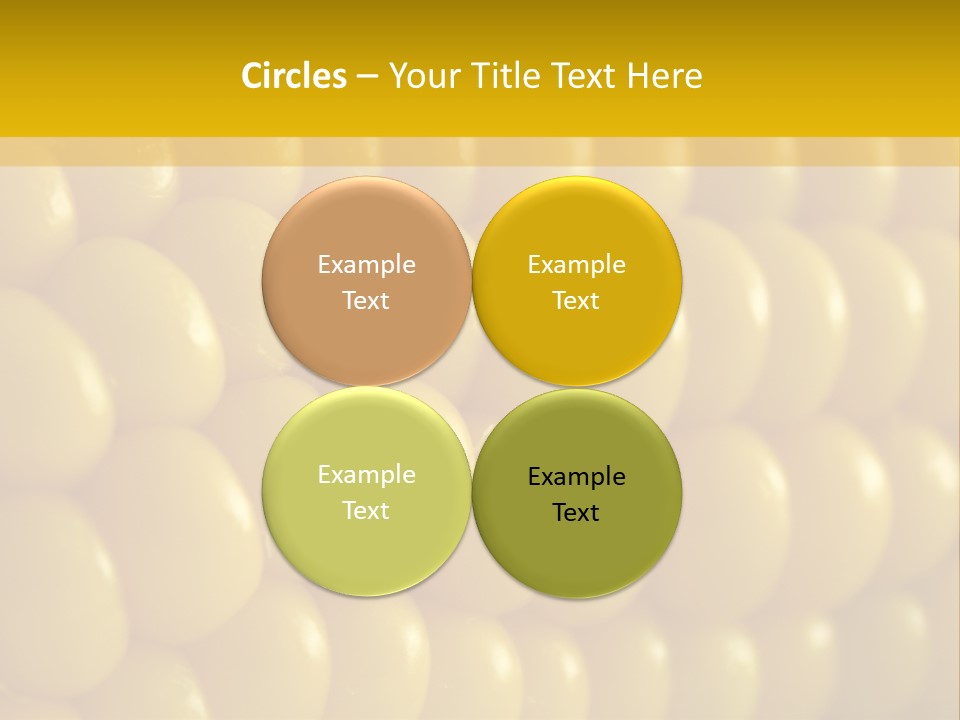 Circles – Your Title Text Here

Example Text

Example Text

Example Text

Example Text